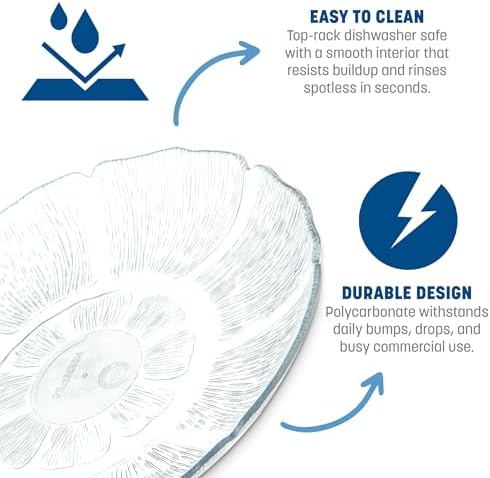 EASY TO CLEAN
Top-rack dishwasher safe with a smooth interior that resists buildup and rinses spotless in seconds.

DURABLE DESIGN
Polycarbonate withstands daily bumps, drops, and busy commercial use.